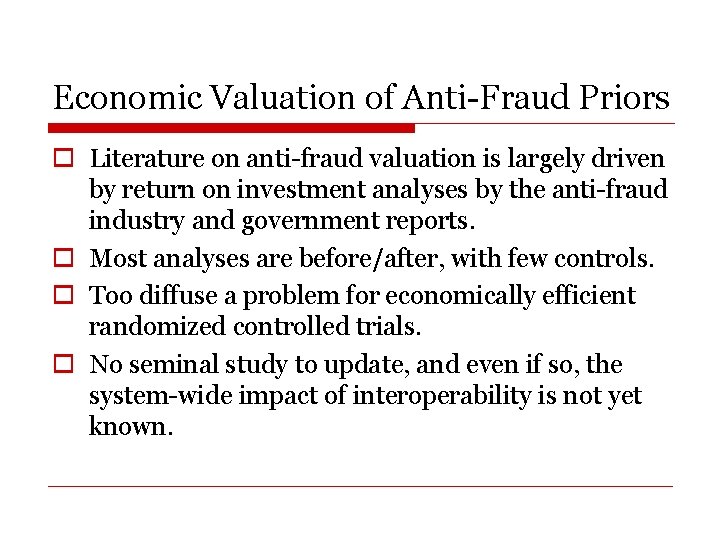 Economic Valuation of Anti-Fraud Priors

Literature on anti-fraud valuation is largely driven by return on investment analyses by the anti-fraud industry and government reports.

Most analyses are before/after, with few controls.

Too diffuse a problem for economically efficient randomized controlled trials.

No seminal study to update, and even if so, the system-wide impact of interoperability is not yet known.